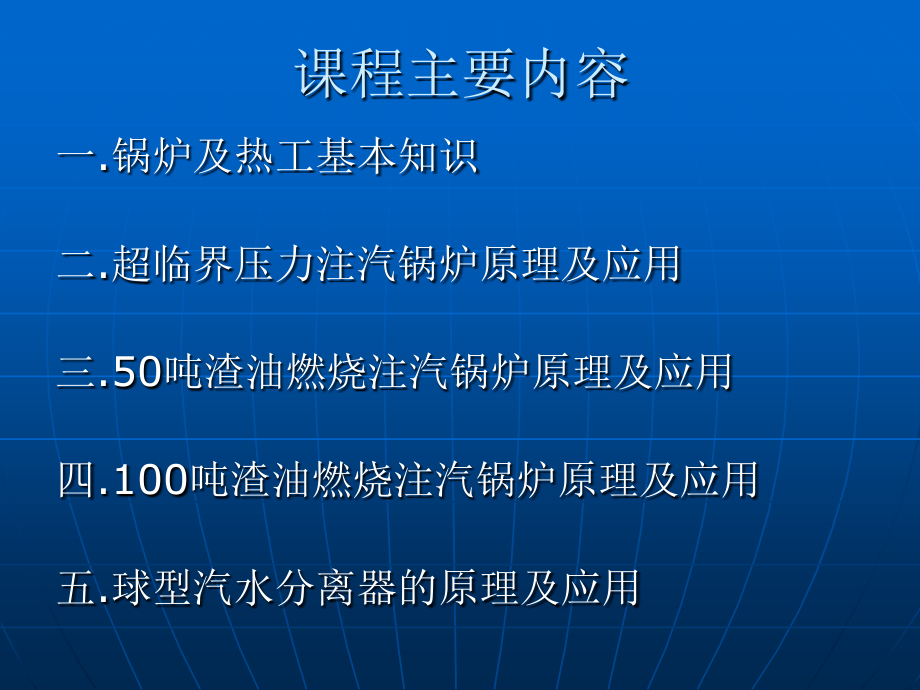 课程主要内容

一.锅炉及热工基本知识

二.超临界压力注汽锅炉原理及应用

三.50吨渣油燃烧注汽锅炉原理及应用

四.100吨渣油燃烧注汽锅炉原理及应用

五.球型汽水分离器的原理及应用